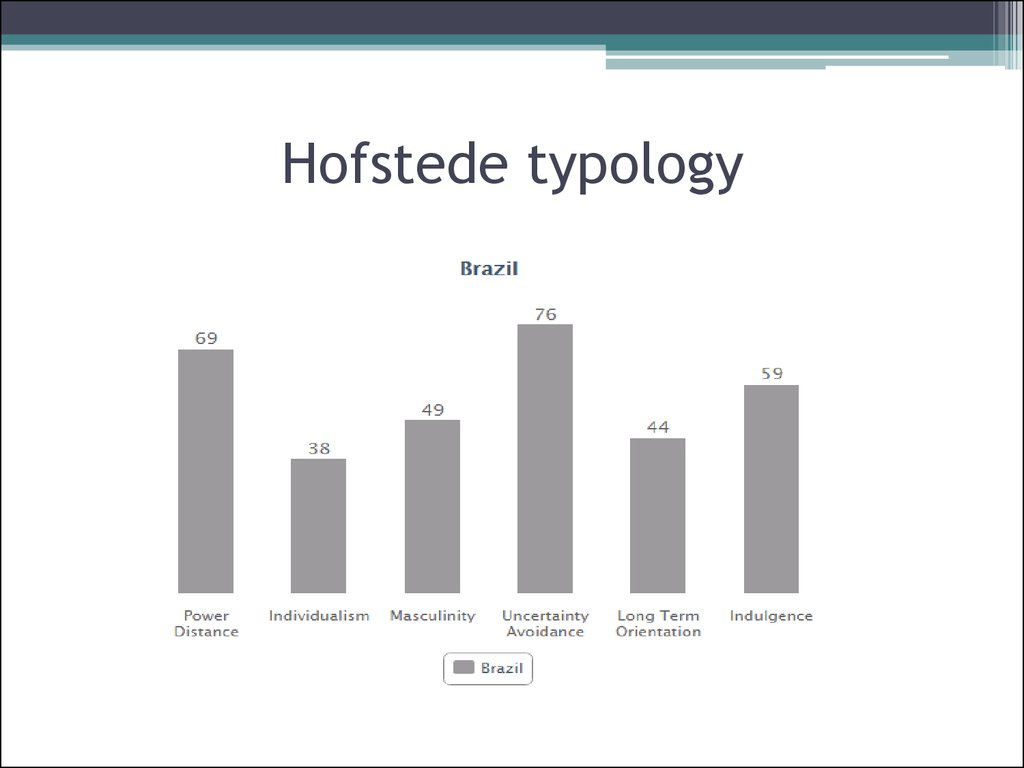 Hofstede typology

Brazil

69
38
49
76
44
59

Power Distance
Individualism
Masculinity
Uncertainty Avoidance
Long Term Orientation
Indulgence

Brazil